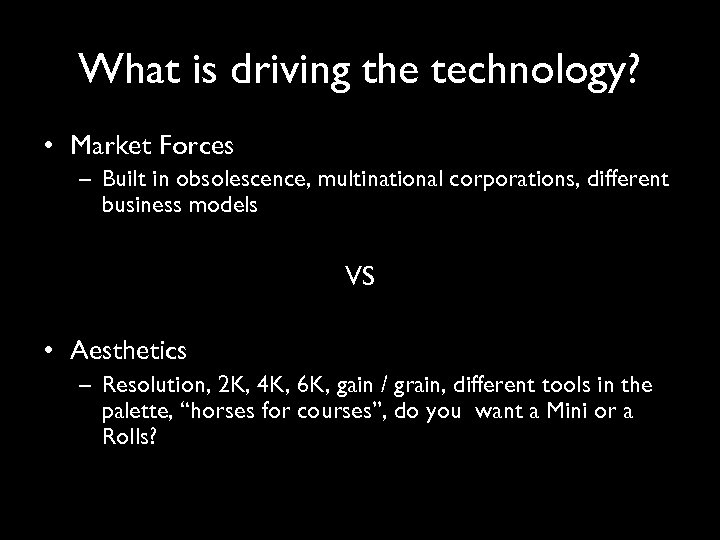 What is driving the technology?

• Market Forces
– Built in obsolescence, multinational corporations, different business models

VS

• Aesthetics
– Resolution, 2K, 4K, 6K, gain / grain, different tools in the palette, “horses for courses”, do you want a Mini or a Rolls?